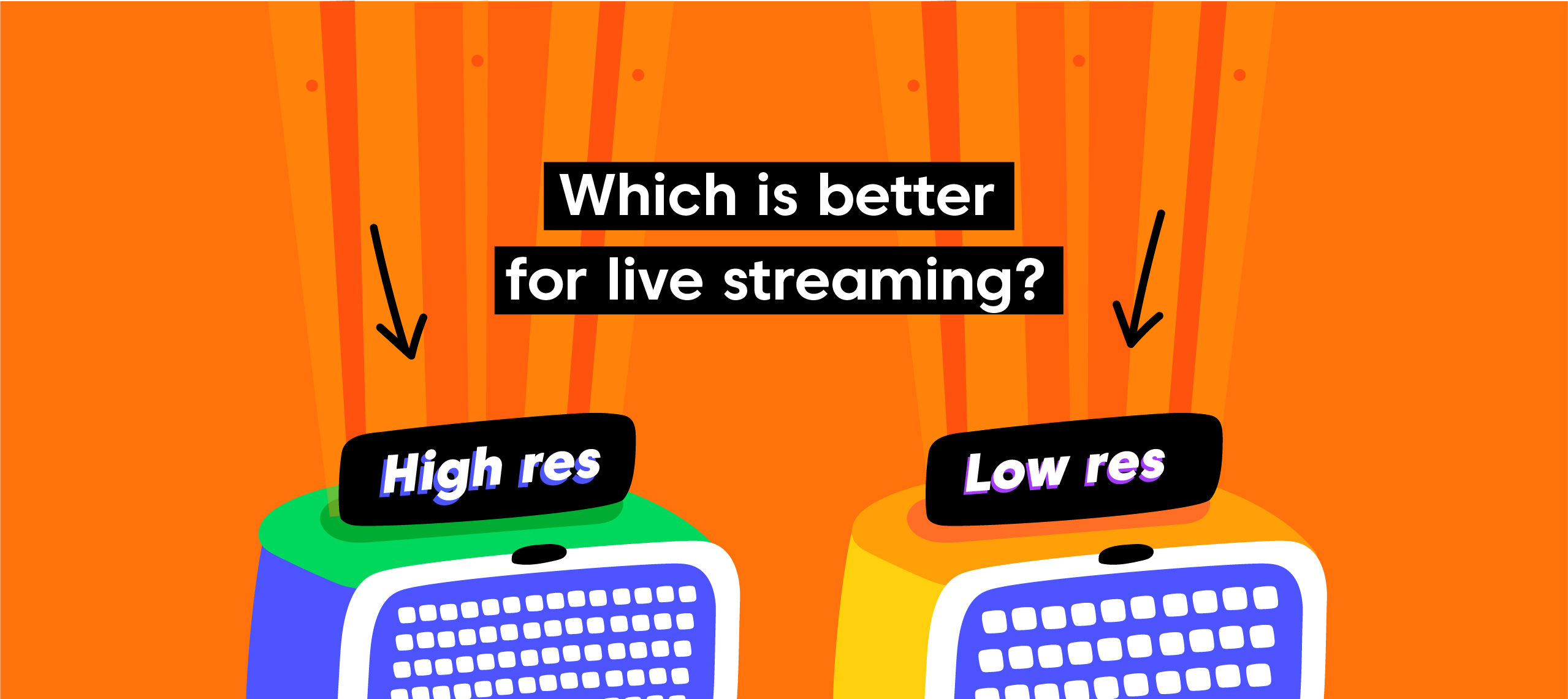 Which is better for live streaming?

High res

Low res